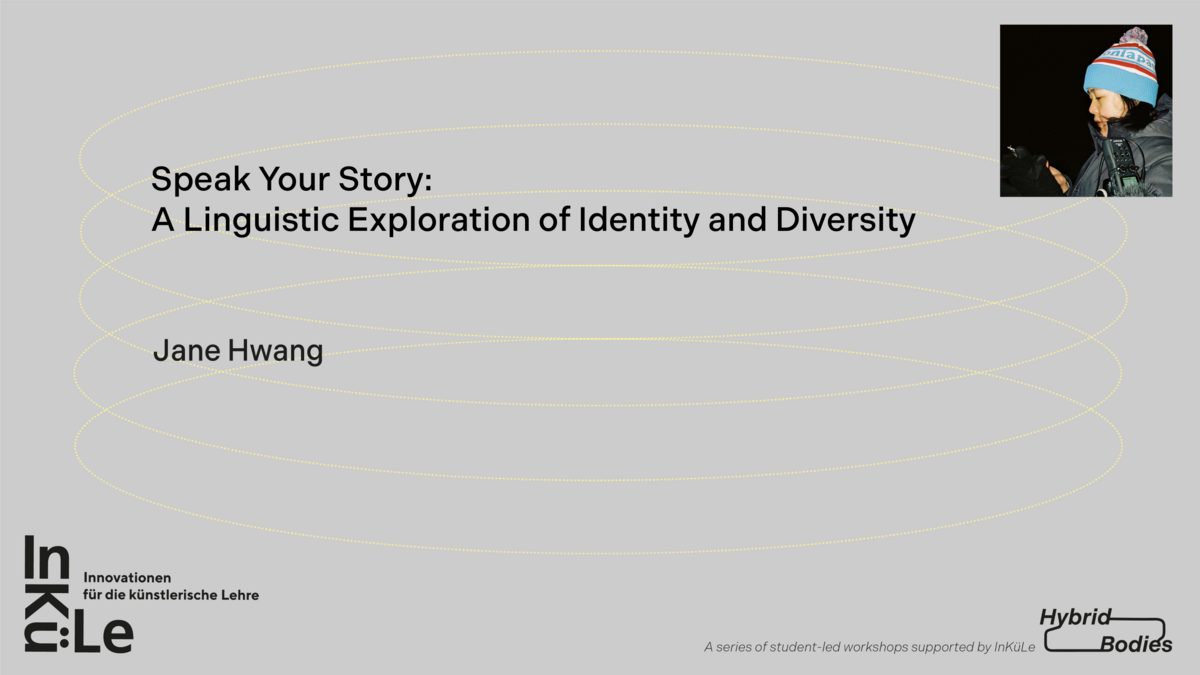 Speak Your Story:
A Linguistic Exploration of Identity and Diversity

Jane Hwang

InKüLe
Innovationen für die künstlerische Lehre

A series of student-led workshops supported by InKüLe

Hybrid Bodies